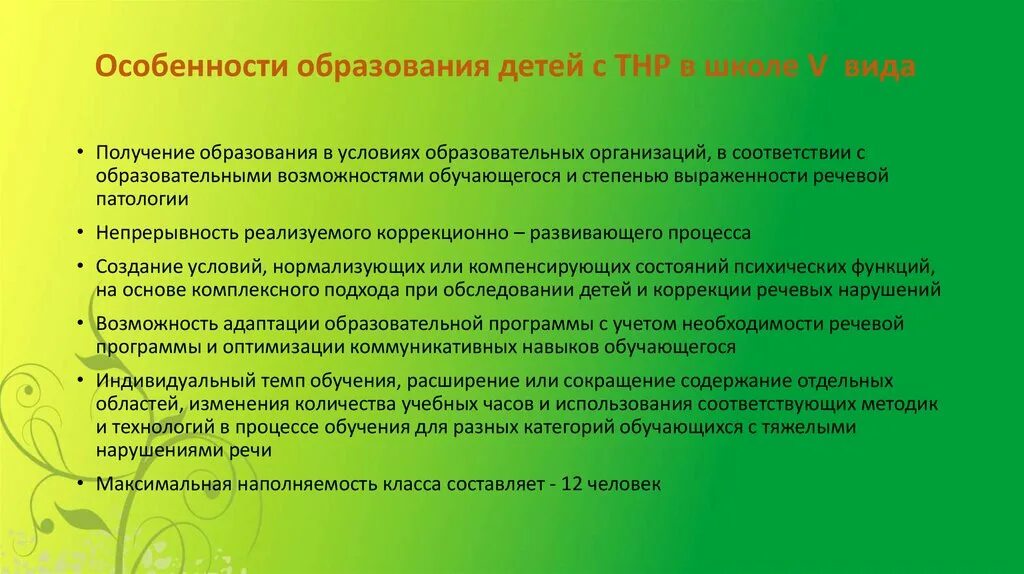 Особенности образования детей с ТНР в школе V вида

• Получение образования в условиях образовательных организаций, в соответствии с образовательными возможностями обучающегося и степенью выраженности речевой патологии

• Непрерывность реализуемого коррекционно – развивающего процесса

• Создание условий, нормализующих или компенсирующих состояний психических функций, на основе комплексного подхода при обследовании детей и коррекции речевых нарушений

• Возможность адаптации образовательной программы с учетом необходимости речевой программы и оптимизации коммуникативных навыков обучающегося

• Индивидуальный темп обучения, расширение или сокращение содержание отдельных областей, изменения количества учебных часов и использования соответствующих методик и технологий в процессе обучения для разных категорий обучающихся с тяжелыми нарушениями речи

• Максимальная наполняемость класса составляет - 12 человек